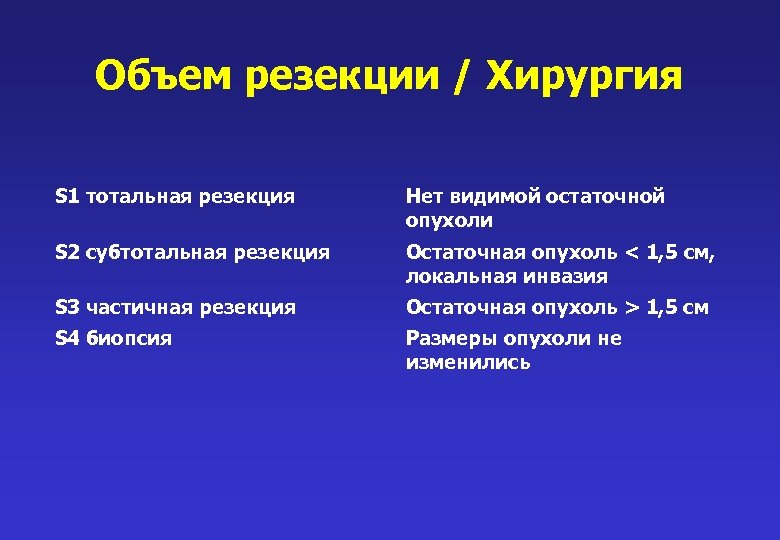 Объем резекции / Хирургия

| | |
|---|---|
| S1 тотальная резекция | Нет видимой остаточной опухоли |
| S2 субтотальная резекция | Остаточная опухоль < 1,5 см, локальная инвазия |
| S3 частичная резекция | Остаточная опухоль > 1,5 см |
| S4 биопсия | Размеры опухоли не изменились |